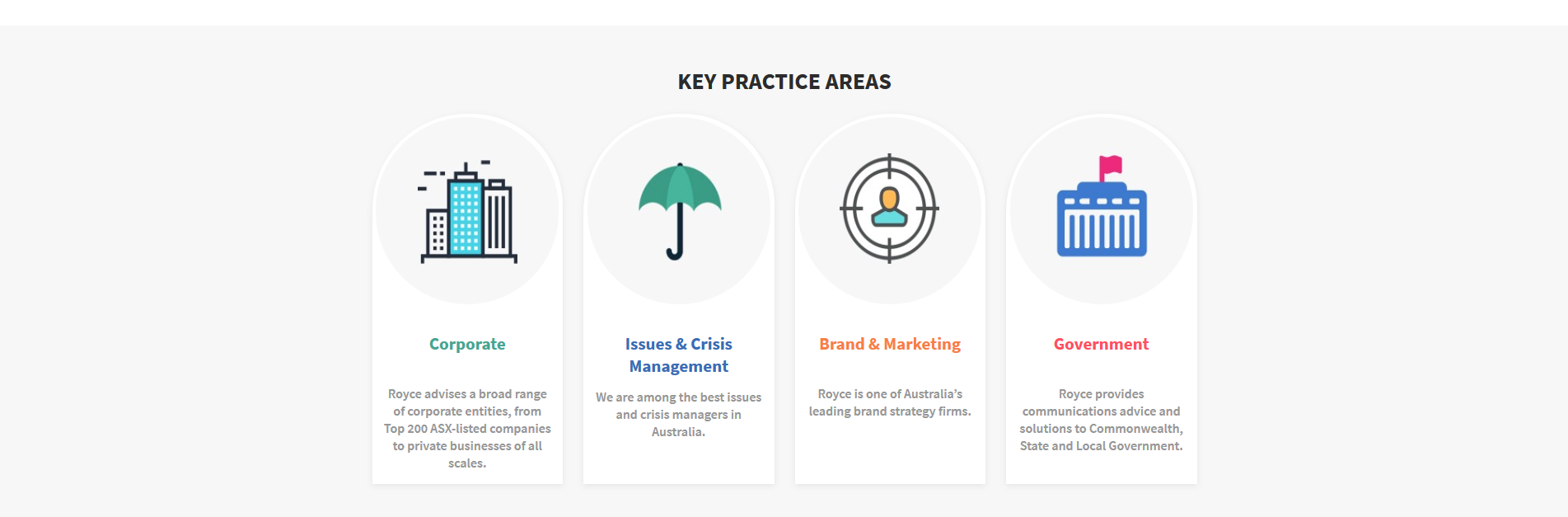 KEY PRACTICE AREAS

Corporate

Royce advises a broad range of corporate entities, from Top 200 ASX-listed companies to private businesses of all scales.

Issues & Crisis Management

We are among the best issues and crisis managers in Australia.

Brand & Marketing

Royce is one of Australia's leading brand strategy firms.

Government

Royce provides communications advice and solutions to Commonwealth, State and Local Government.